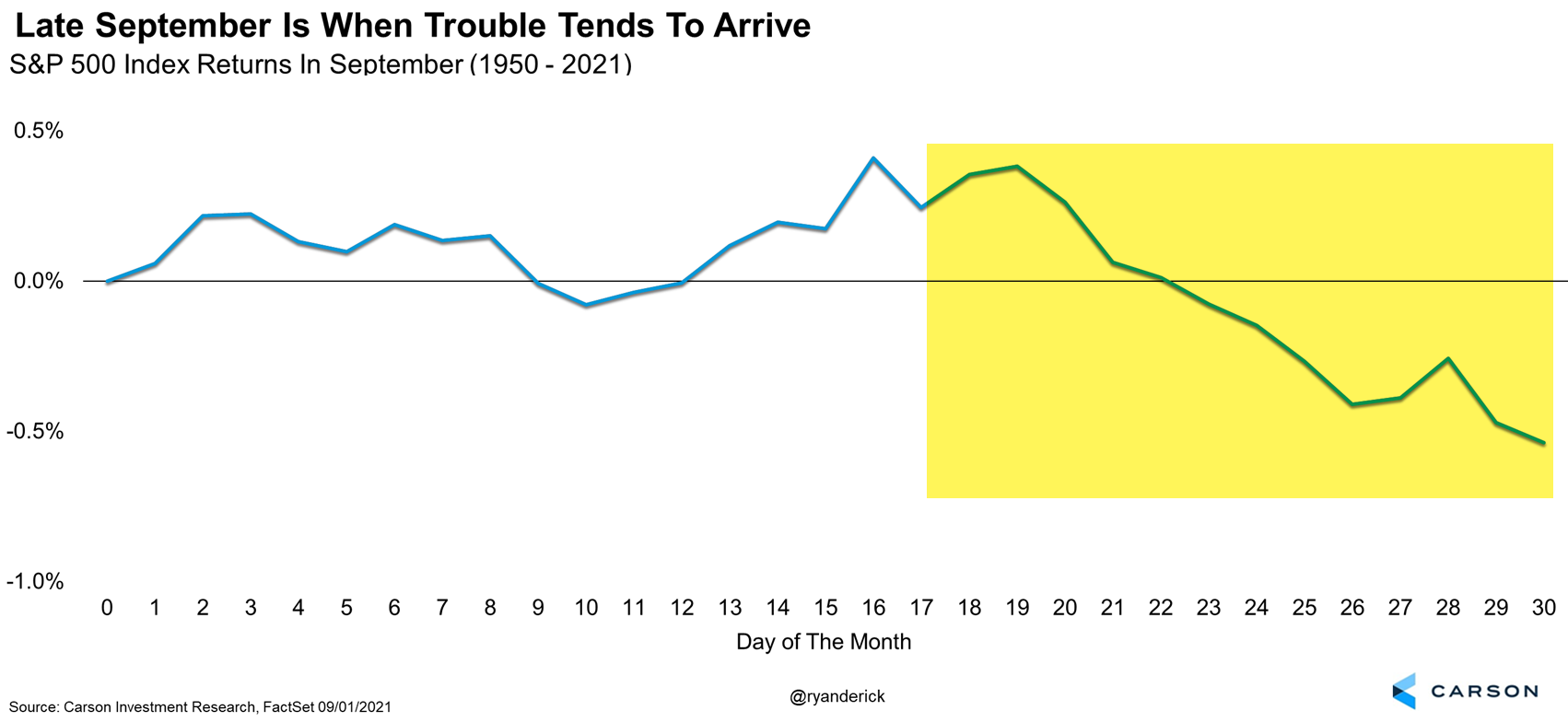 Late September Is When Trouble Tends To Arrive
S&P 500 Index Returns In September (1950 - 2021)

0.5%
0.0%
-0.5%
-1.0%

0 1 2 3 4 5 6 7 8 9 10 11 12 13 14 15 16 17 18 19 20 21 22 23 24 25 26 27 28 29 30
Day of The Month

Source: Carson Investment Research, FactSet 09/01/2021
@ryanderick
CARSON